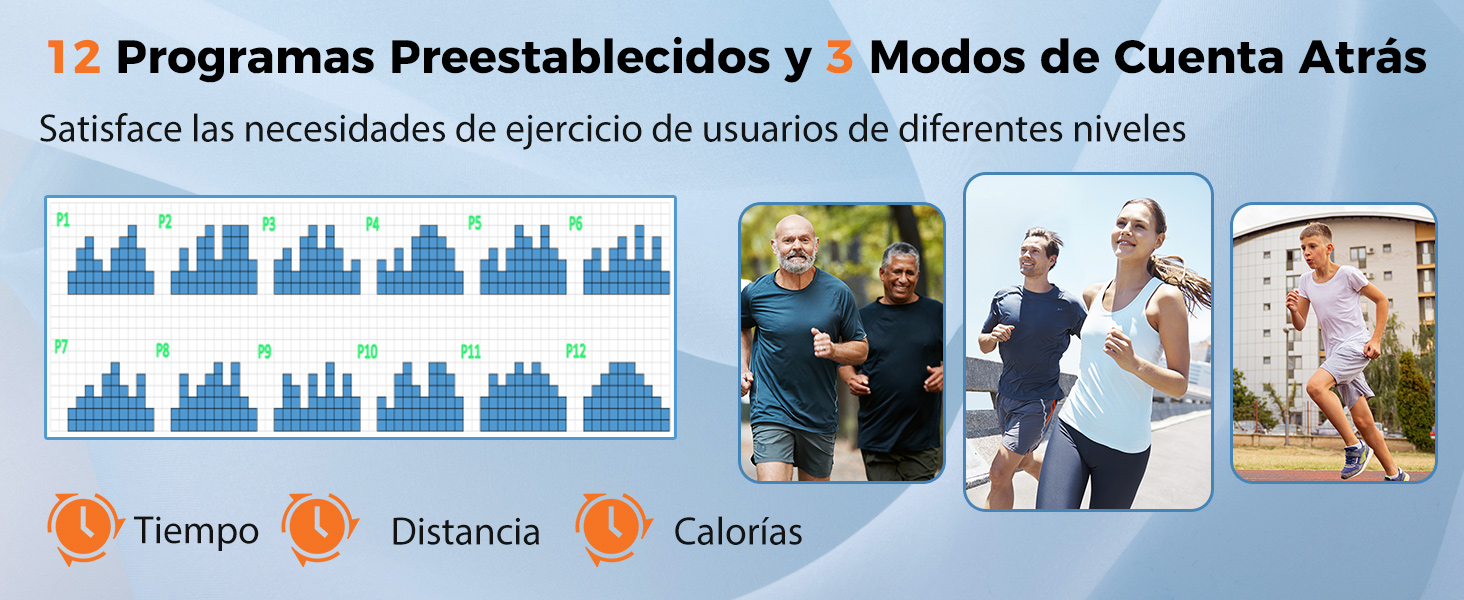 12 Programas Preestablecidos y 3 Modos de Cuenta Atrás

Satisface las necesidades de ejercicio de usuarios de diferentes niveles

P1 P2 P3 P4 P5 P6

P7 P8 P9 P10 P11 P12

Tiempo

Distancia

Calorías